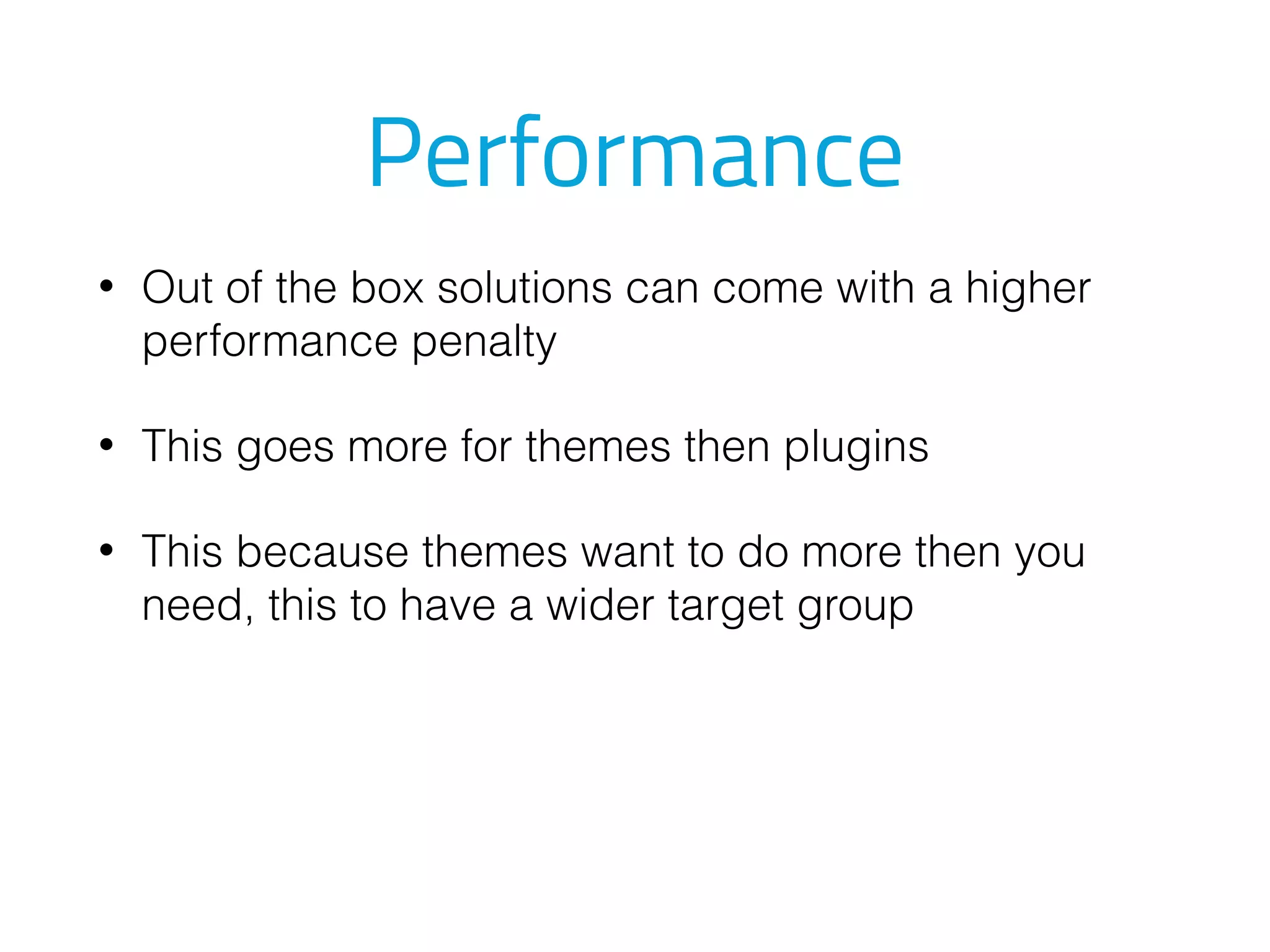 Performance

• Out of the box solutions can come with a higher performance penalty

• This goes more for themes then plugins

• This because themes want to do more then you need, this to have a wider target group